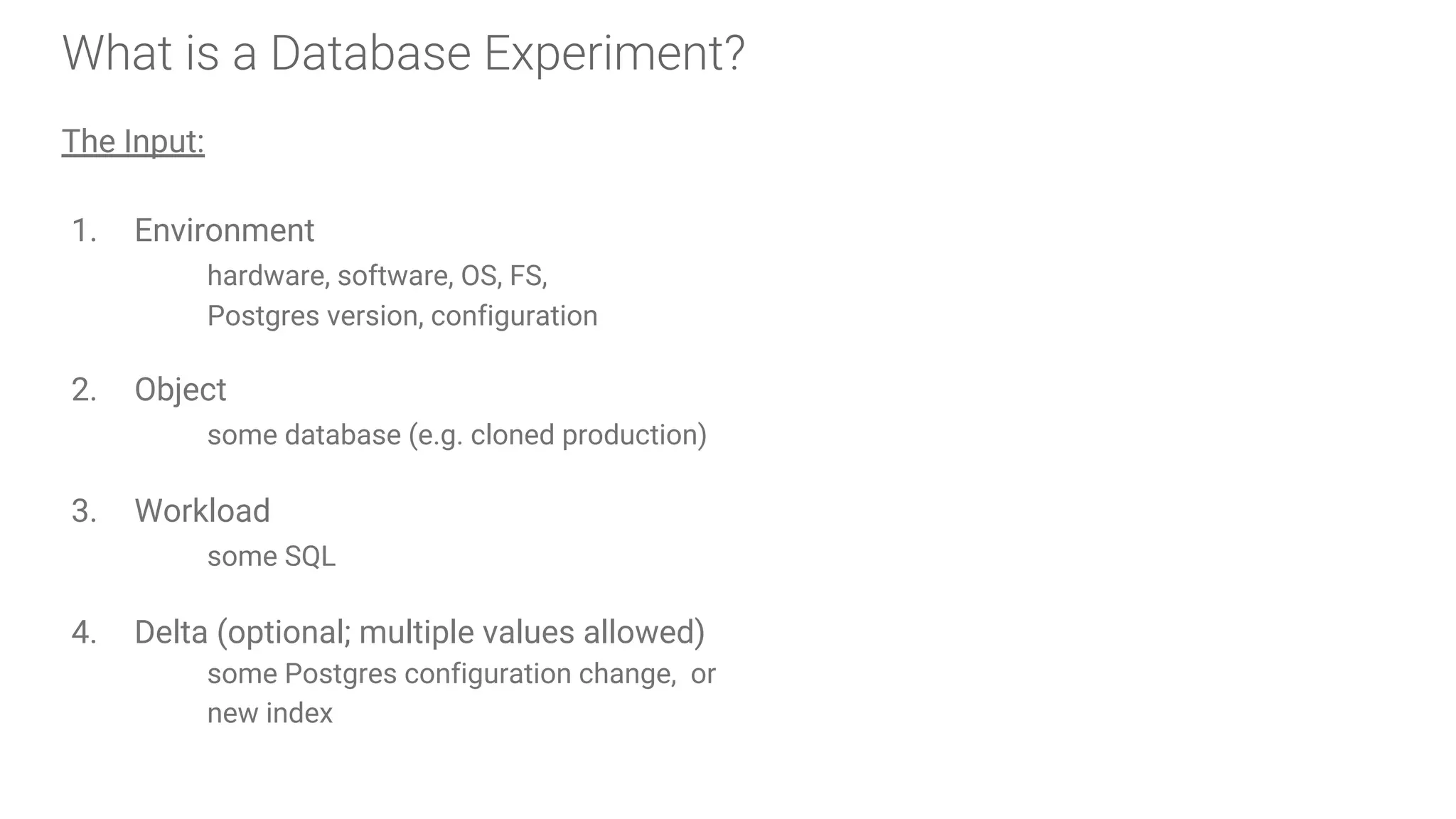 What is a Database Experiment?

The Input:

1. Environment
hardware, software, OS, FS,
Postgres version, configuration

2. Object
some database (e.g. cloned production)

3. Workload
some SQL

4. Delta (optional; multiple values allowed)
some Postgres configuration change, or
new index